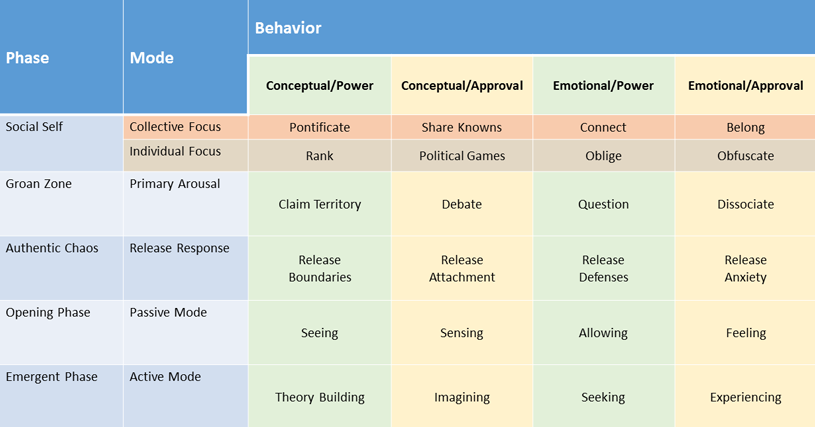 | Phase | Mode | Behavior | | | |
|---|---|---|---|---|---|
| | | Conceptual/Power | Conceptual/Approval | Emotional/Power | Emotional/Approval |
| Social Self | Collective Focus | Pontificate | Share Knowns | Connect | Belong |
| | Individual Focus | Rank | Political Games | Oblige | Obfuscate |
| Groan Zone | Primary Arousal | Claim Territory | Debate | Question | Dissociate |
| Authentic Chaos | Release Response | Release Boundaries | Release Attachment | Release Defenses | Release Anxiety |
| Opening Phase | Passive Mode | Seeing | Sensing | Allowing | Feeling |
| Emergent Phase | Active Mode | Theory Building | Imagining | Seeking | Experiencing |